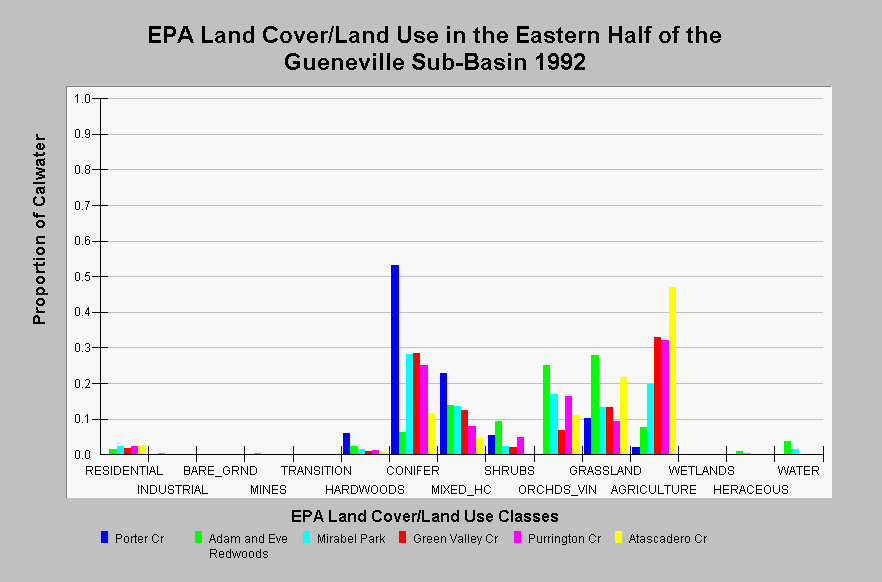 EPA Land Cover/Land Use in the Eastern Half of the Gueneville Sub-Basin 1992

Proportion of Calwater

1.0
0.9
0.8
0.7
0.6
0.5
0.4
0.3
0.2
0.1
0.0

RESIDENTIAL
INDUSTRIAL
BARE_GRND
MINES
TRANSITION
HARDWOODS
CONIFER
MIXED_HC
SHRUBS
ORCHDS_VIN
GRASSLAND
AGRICULTURE
WETLANDS
HERACEOUS
WATER

EPA Land Cover/Land Use Classes

Porter Cr
Adam and Eve Redwoods
Mirabel Park
Green Valley Cr
Purrington Cr
Atascadero Cr